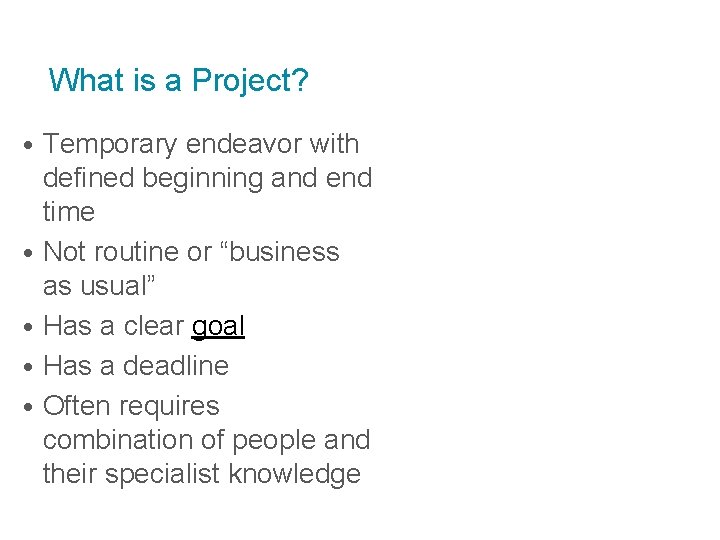 What is a Project?

• Temporary endeavor with defined beginning and end time
• Not routine or “business as usual”
• Has a clear goal
• Has a deadline
• Often requires combination of people and their specialist knowledge